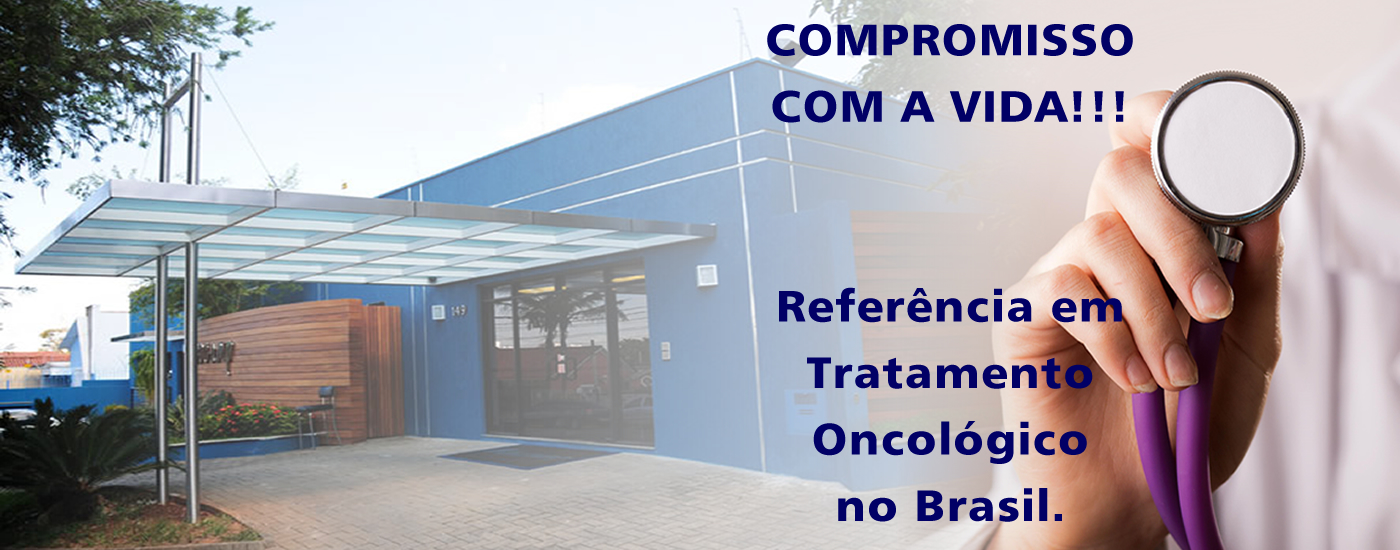 COMPROMISSO COM A VIDA!!!

Referência em Tratamento Oncológico no Brasil.

149